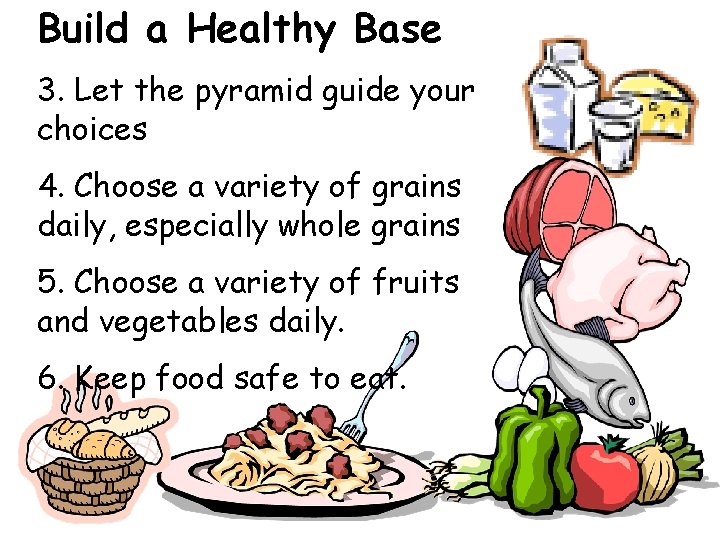 Build a Healthy Base

3. Let the pyramid guide your choices

4. Choose a variety of grains daily, especially whole grains

5. Choose a variety of fruits and vegetables daily.

6. Keep food safe to eat.